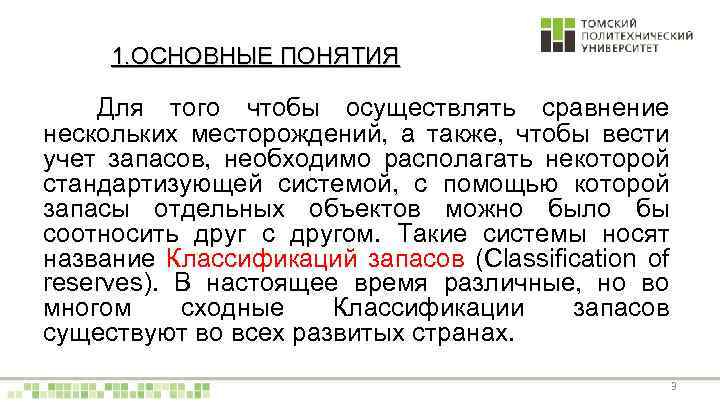 ТОМСКИЙ ПОЛИТЕХНИЧЕСКИЙ УНИВЕРСИТЕТ

1.ОСНОВНЫЕ ПОНЯТИЯ

Для того чтобы осуществлять сравнение нескольких месторождений, а также, чтобы вести учет запасов, необходимо располагать некоторой стандартизующей системой, с помощью которой запасы отдельных объектов можно было бы соотносить друг с другом. Такие системы носят название Классификаций запасов (Classification of reserves). В настоящее время различные, но во многом сходные Классификации запасов существуют во всех развитых странах.

9